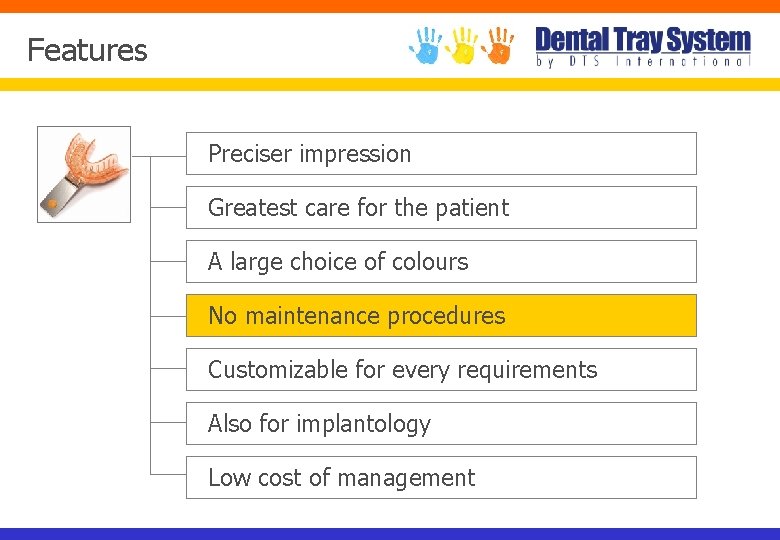 Features

Dental Tray System
by DTS International

Preciser impression

Greatest care for the patient

A large choice of colours

No maintenance procedures

Customizable for every requirements

Also for implantology

Low cost of management